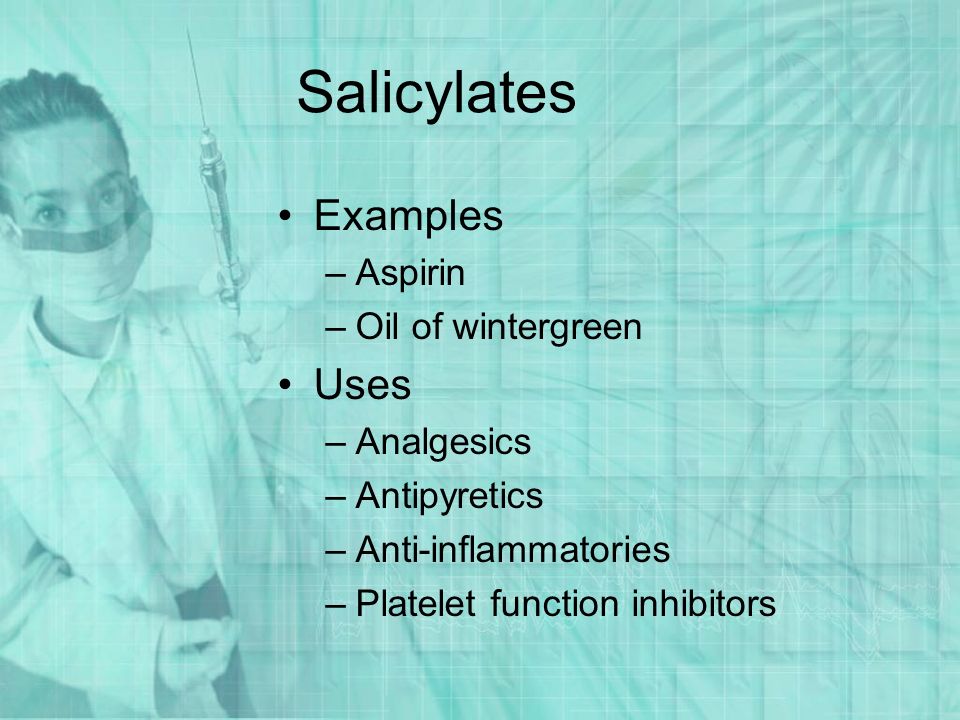 Salicylates

• Examples
– Aspirin
– Oil of wintergreen
• Uses
– Analgesics
– Antipyretics
– Anti-inflammatories
– Platelet function inhibitors